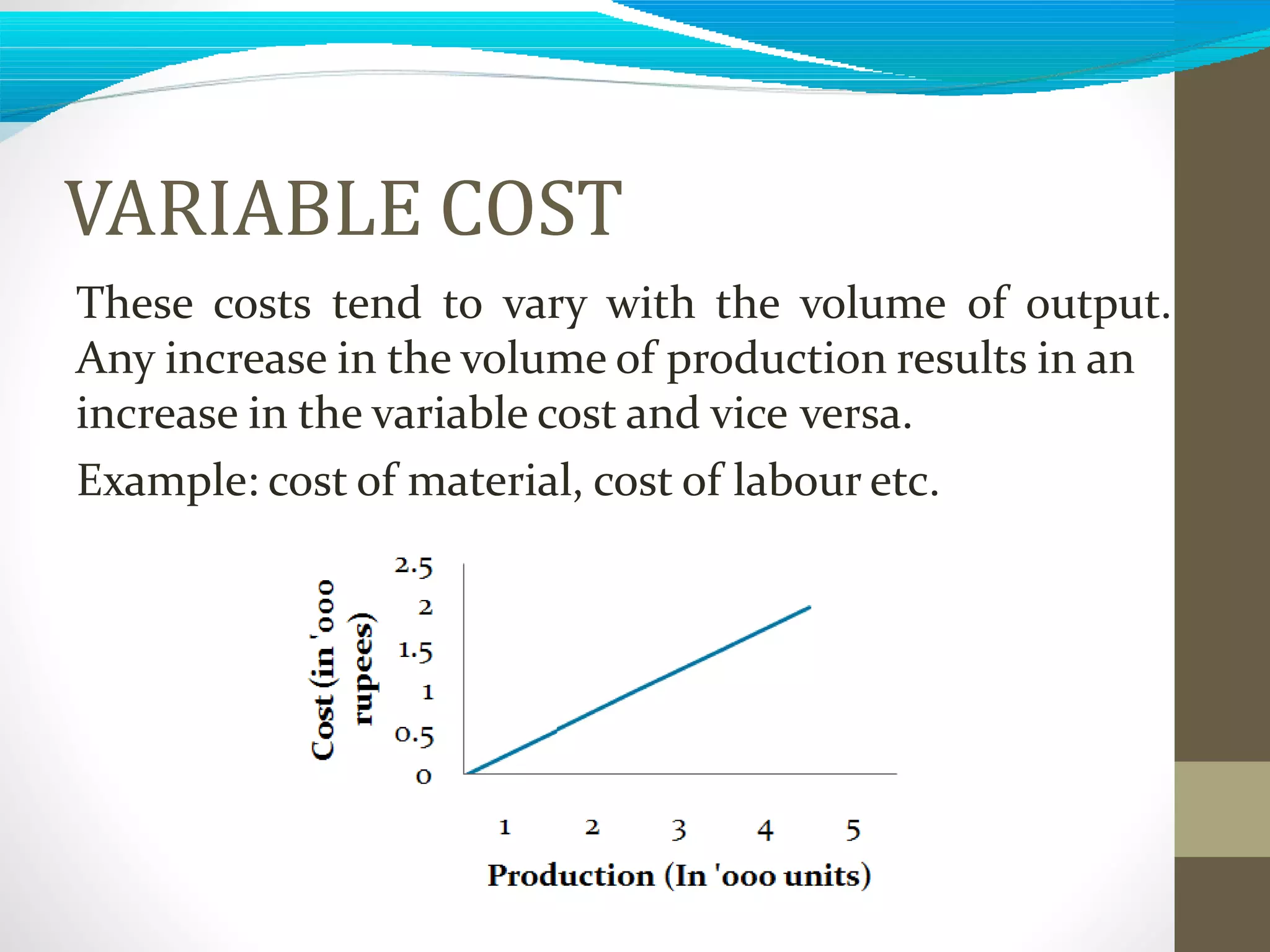 VARIABLE COST

These costs tend to vary with the volume of output. Any increase in the volume of production results in an increase in the variable cost and vice versa.

Example: cost of material, cost of labour etc.

Cost (in '000 rupees)

2.5
2
1.5
1
0.5
0

1 2 3 4 5

Production (In '000 units)